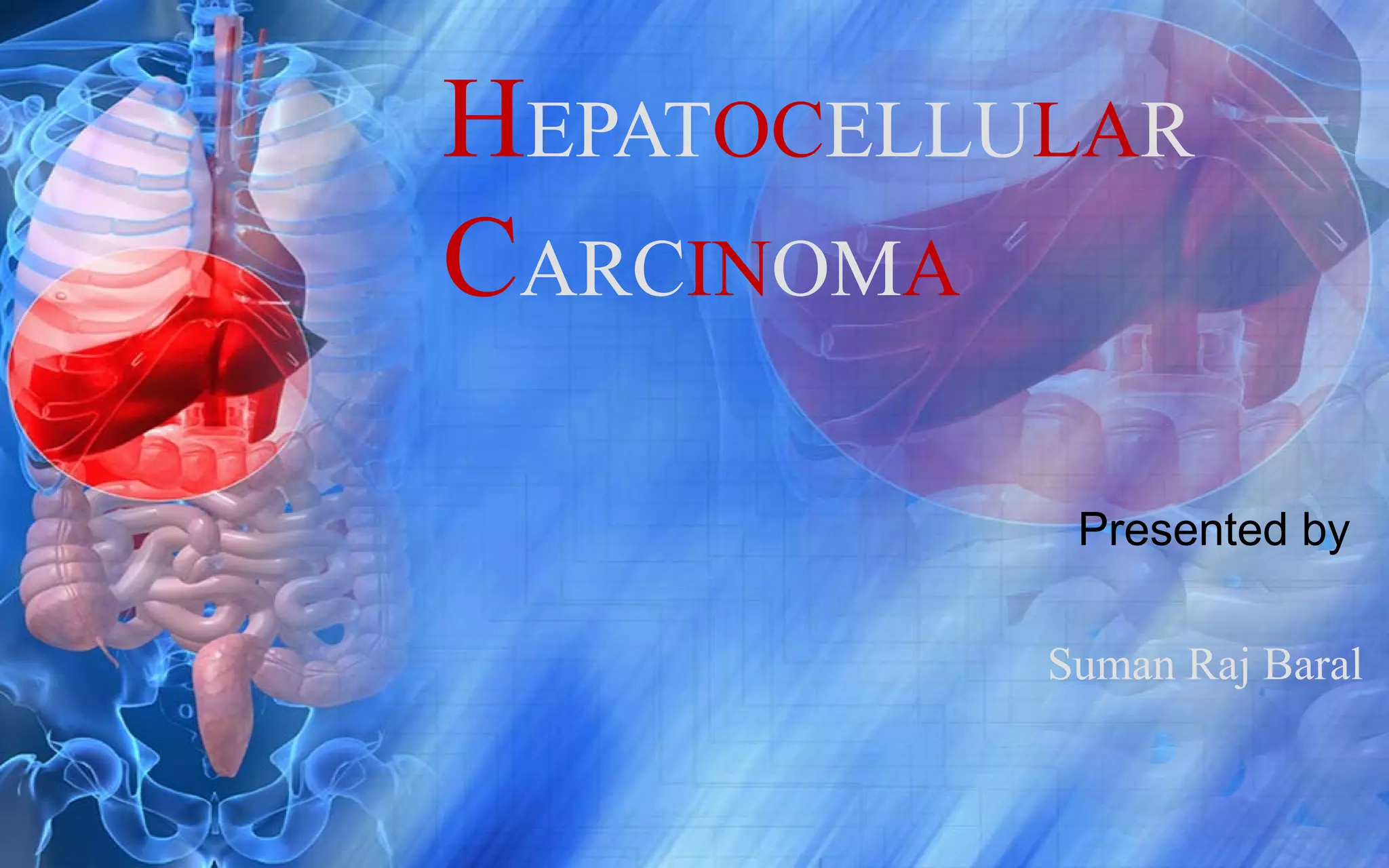 HEPATOCELLULAR CARCINOMA

Presented by

Suman Raj Baral